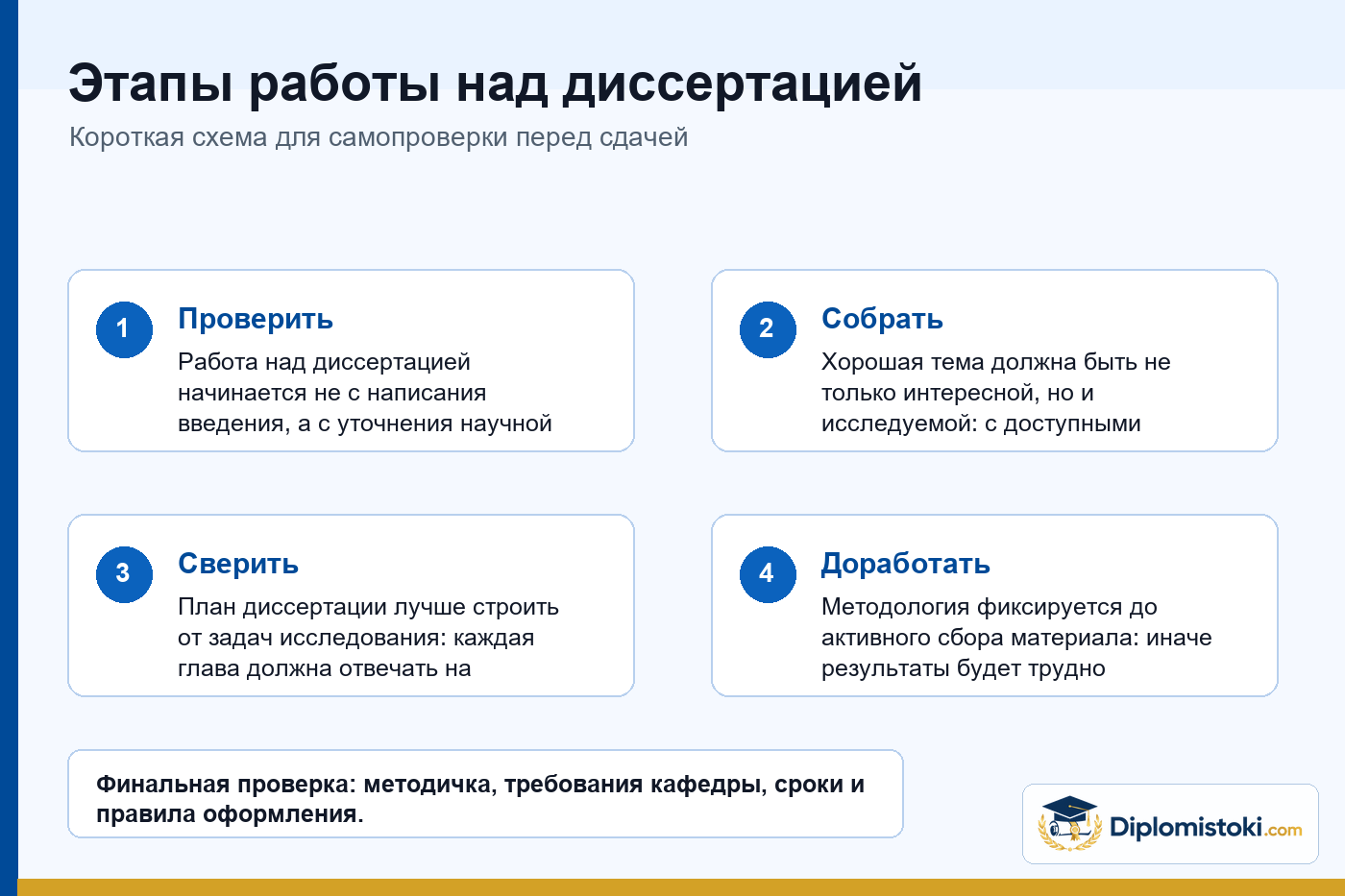 Этапы работы над диссертацией

Короткая схема для самопроверки перед сдачей

1 Проверить

Работа над диссертацией начинается не с написания введения, а с уточнения научной

2 Собрать

Хорошая тема должна быть не только интересной, но и исследуемой: с доступными

3 Сверить

План диссертации лучше строить от задач исследования: каждая глава должна отвечать на

4 Доработать

Методология фиксируется до активного сбора материала: иначе результаты будет трудно

Финальная проверка: методичка, требования кафедры, сроки и правила оформления.

Diplomistoki.com